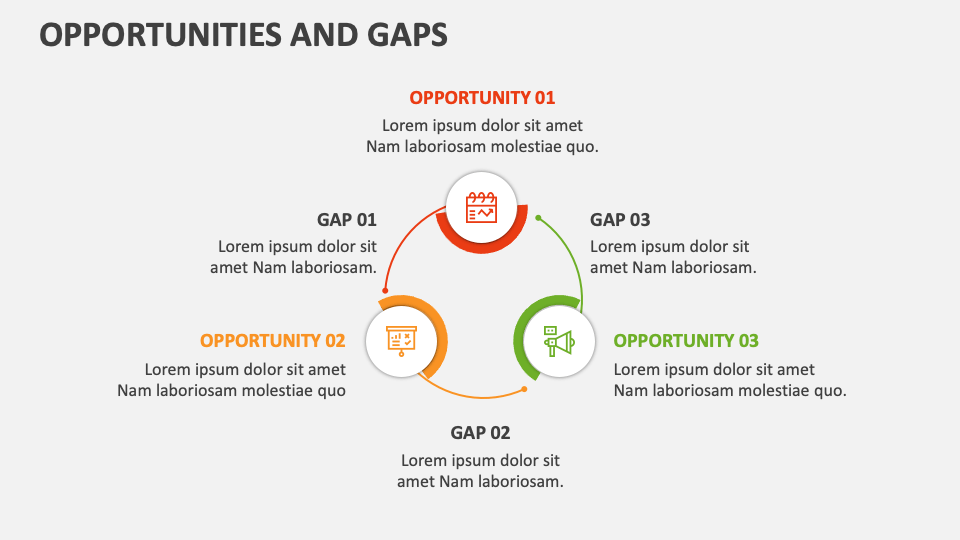 OPPORTUNITIES AND GAPS

OPPORTUNITY 01
Lorem ipsum dolor sit amet Nam laboriosam molestiae quo.

GAP 01
Lorem ipsum dolor sit amet Nam laboriosam.

GAP 03
Lorem ipsum dolor sit amet Nam laboriosam.

OPPORTUNITY 02
Lorem ipsum dolor sit amet Nam laboriosam molestiae quo

OPPORTUNITY 03
Lorem ipsum dolor sit amet Nam laboriosam molestiae quo.

GAP 02
Lorem ipsum dolor sit amet Nam laboriosam.